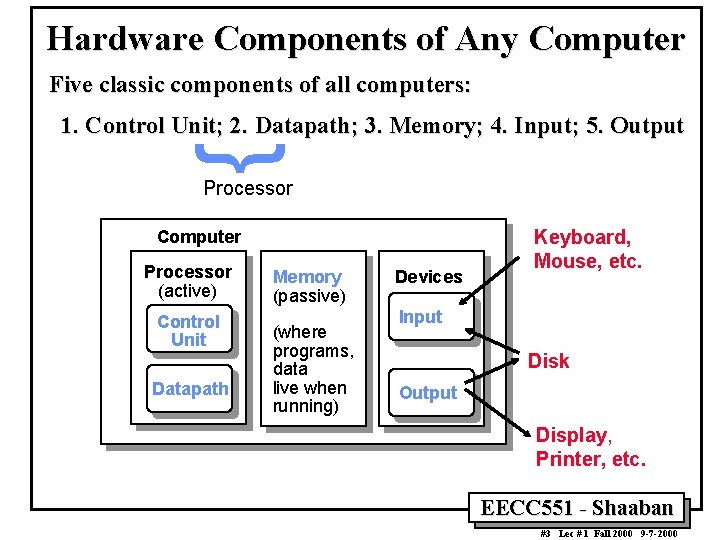 Hardware Components of Any Computer

Five classic components of all computers:

1. Control Unit; 2. Datapath; 3. Memory; 4. Input; 5. Output

Processor

Computer

Processor
(active)

Control Unit

Datapath

Memory
(passive)

(where programs, data live when running)

Devices

Input

Output

Keyboard, Mouse, etc.

Disk

Display, Printer, etc.

EECC551 - Shaaban

#3 Lec #1 Fall 2000 9-7-2000